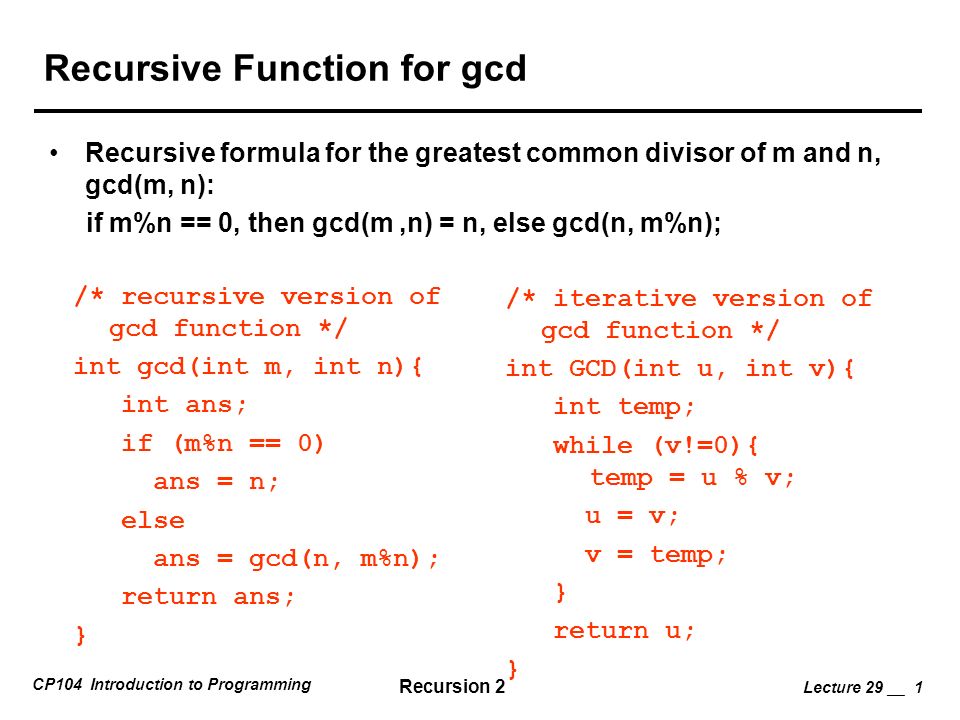 Recursive Function for gcd

• Recursive formula for the greatest common divisor of m and n, gcd(m, n):
if m%n == 0, then gcd(m ,n) = n, else gcd(n, m%n);

/* recursive version of
   gcd function */
int gcd(int m, int n){
    int ans;
    if (m%n == 0)
      ans = n;
    else
      ans = gcd(n, m%n);
    return ans;
}

/* iterative version of
   gcd function */
int GCD(int u, int v){
    int temp;
    while (v!=0){
      temp = u % v;
      u = v;
      v = temp;
    }
    return u;
}

CP104 Introduction to Programming

Recursion 2

Lecture 29 __ 1